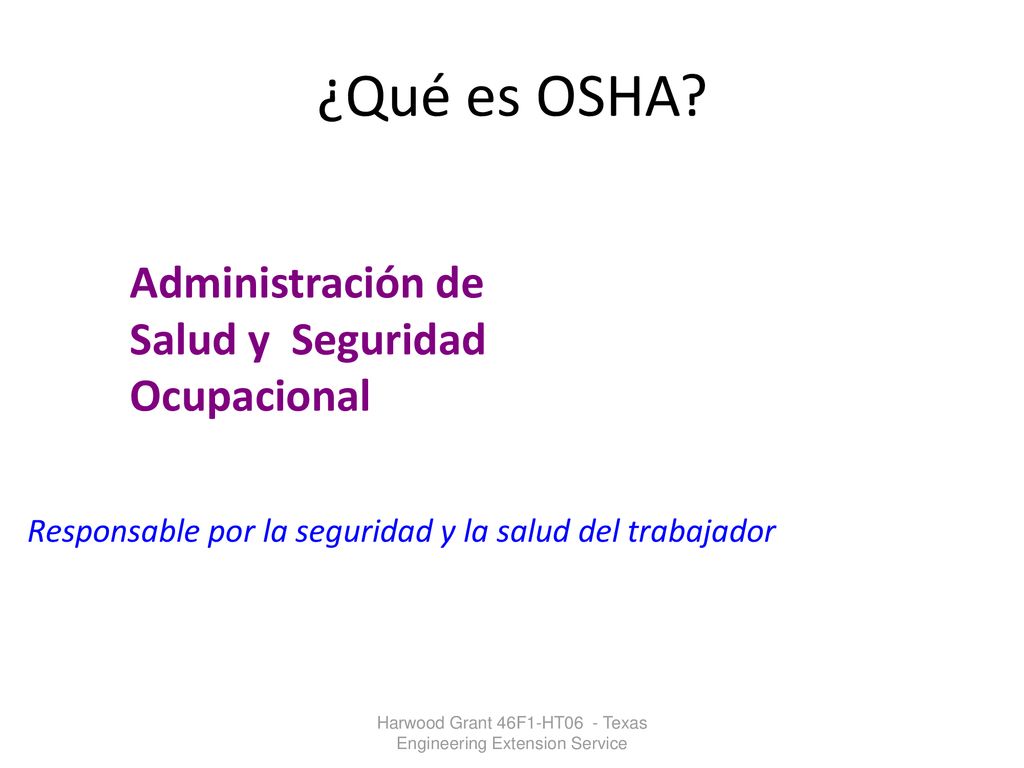 ¿Qué es OSHA?

Administración de Salud y Seguridad Ocupacional

Responsable por la seguridad y la salud del trabajador

Harwood Grant 46F1-HT06 - Texas Engineering Extension Service